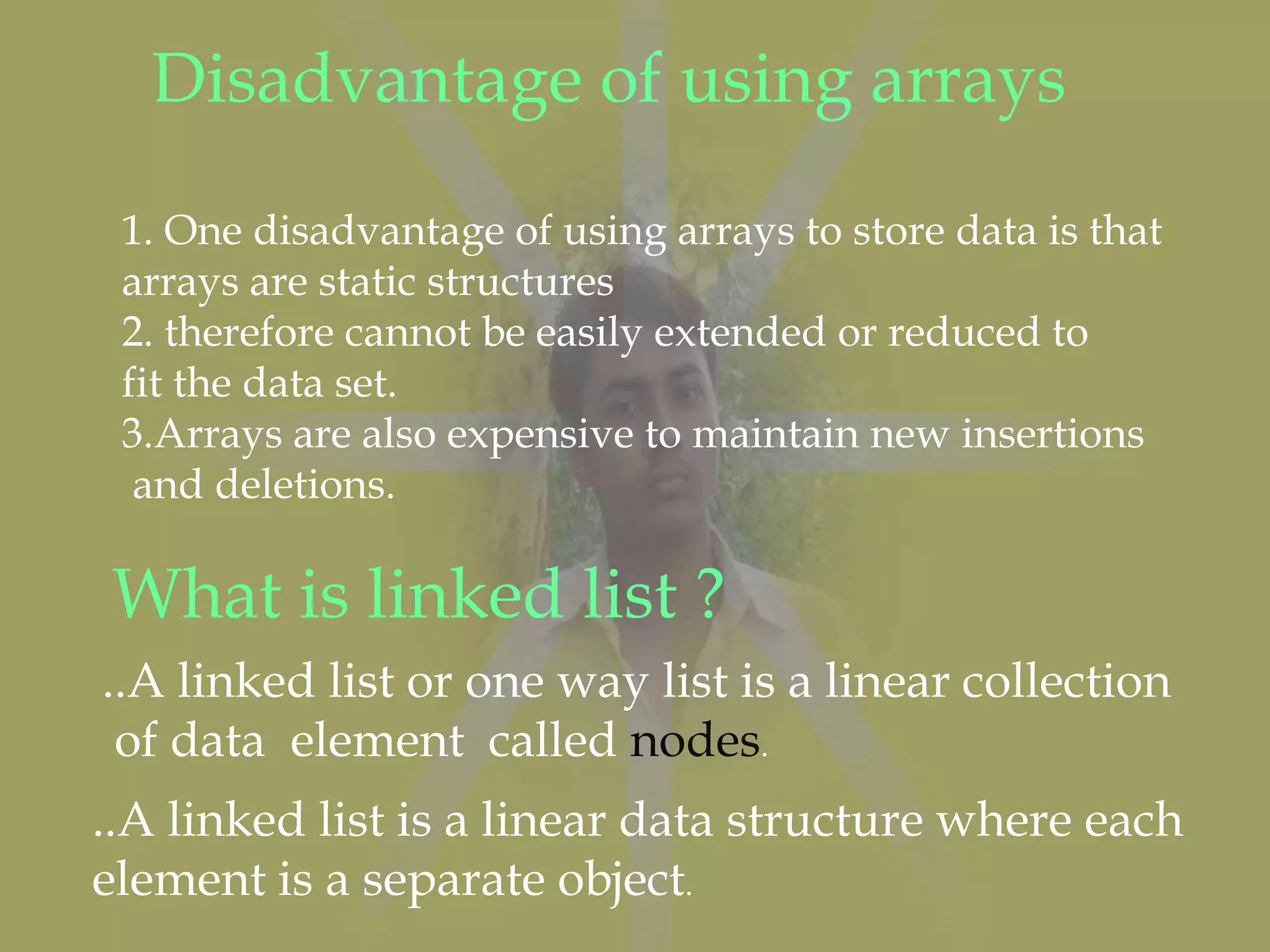 Disadvantage of using arrays

1. One disadvantage of using arrays to store data is that arrays are static structures
2. therefore cannot be easily extended or reduced to fit the data set.
3.Arrays are also expensive to maintain new insertions and deletions.

What is linked list ?

..A linked list or one way list is a linear collection of data element called nodes.

..A linked list is a linear data structure where each element is a separate object.